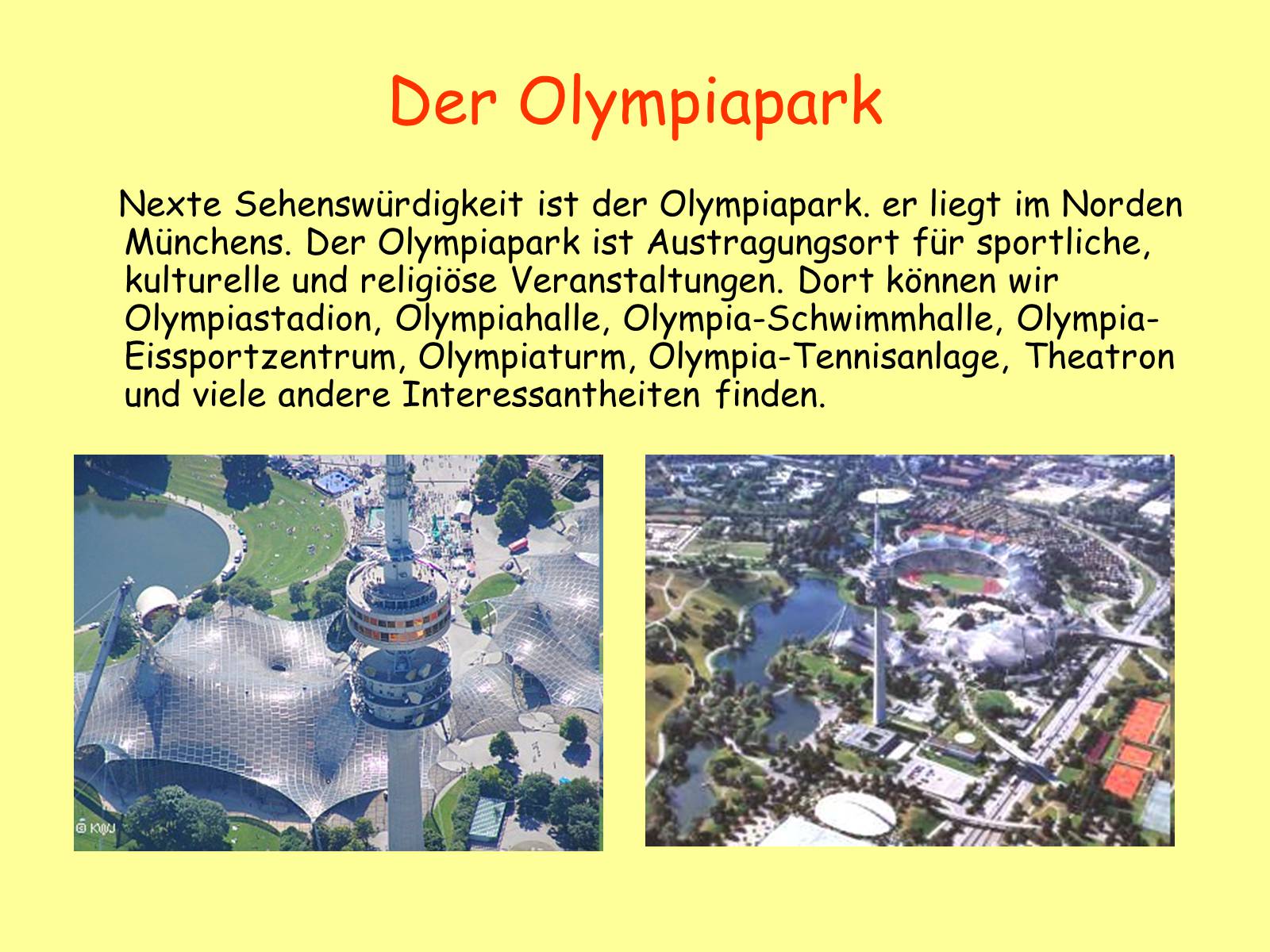 Der Olympiapark

Nexte Sehenswürdigkeit ist der Olympiapark. er liegt im Norden Münchens. Der Olympiapark ist Austragungsort für sportliche, kulturelle und religiöse Veranstaltungen. Dort können wir Olympiastadion, Olympiahalle, Olympia-Schwimmhalle, Olympia-Eissportzentrum, Olympiaturm, Olympia-Tennisanlage, Theatron und viele andere Interessantheiten finden.

© KWJ